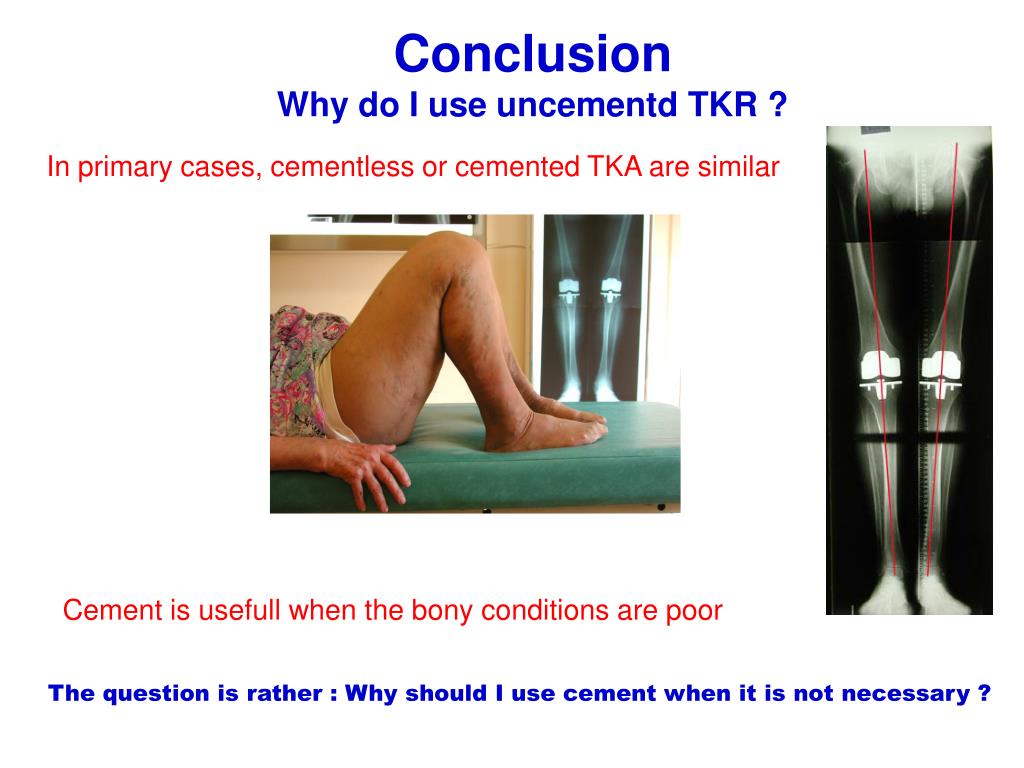 Conclusion
Why do I use uncementd TKR ?

In primary cases, cementless or cemented TKA are similar

Cement is usefull when the bony conditions are poor

The question is rather : Why should I use cement when it is not necessary ?